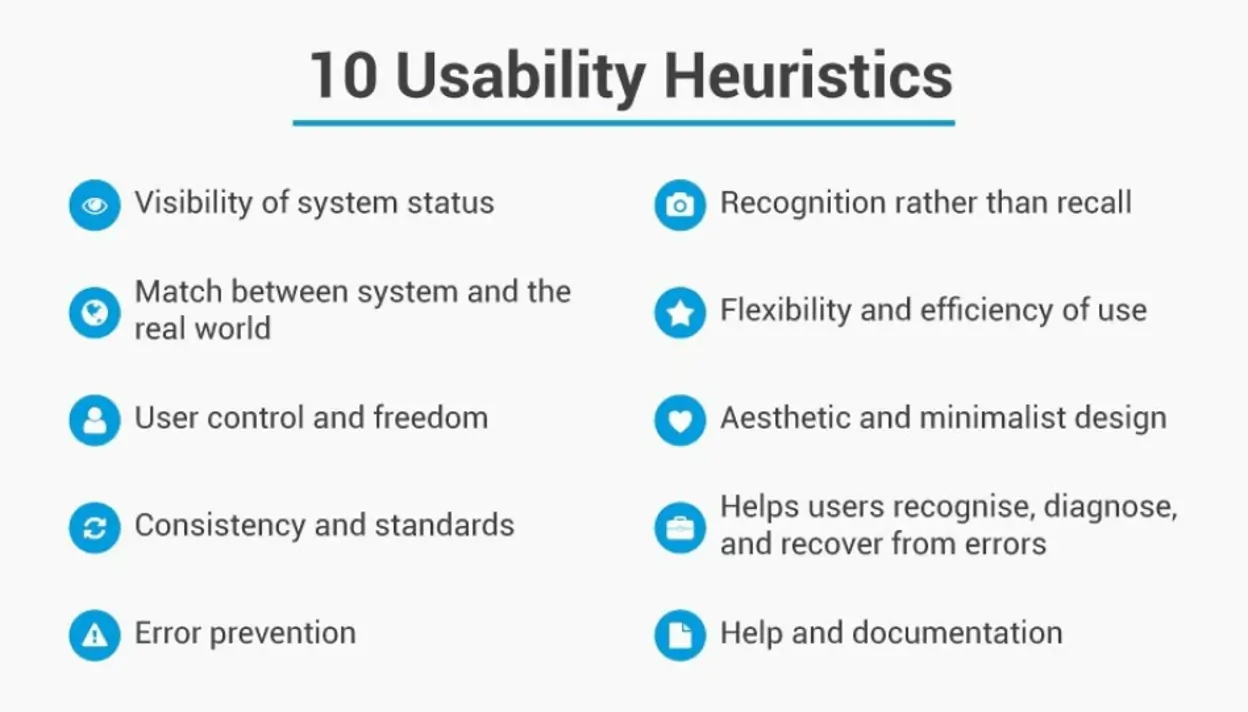 10 Usability Heuristics

Visibility of system status

Match between system and the real world

User control and freedom

Consistency and standards

Error prevention

Recognition rather than recall

Flexibility and efficiency of use

Aesthetic and minimalist design

Helps users recognise, diagnose, and recover from errors

Help and documentation